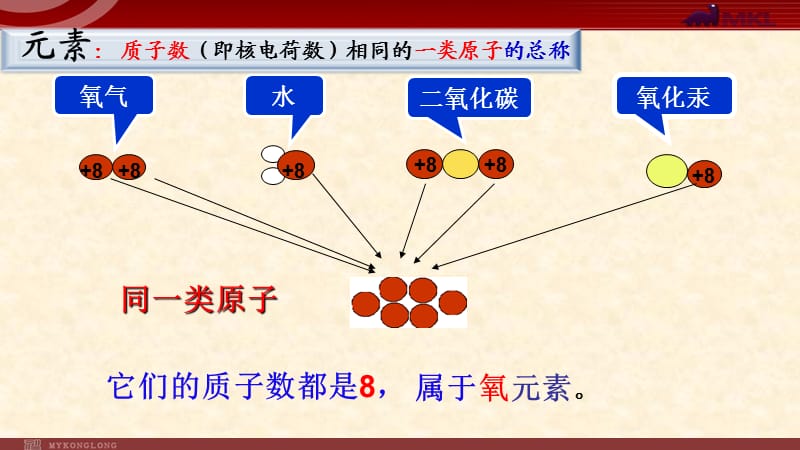 MKL

元素：质子数（即核电荷数）相同的一类原子的总称

氧气

水

二氧化碳

氧化汞

+8 +8

+8

+8 +8

+8

同一类原子

它们的质子数都是8，属于氧元素。

MYKONGLONG